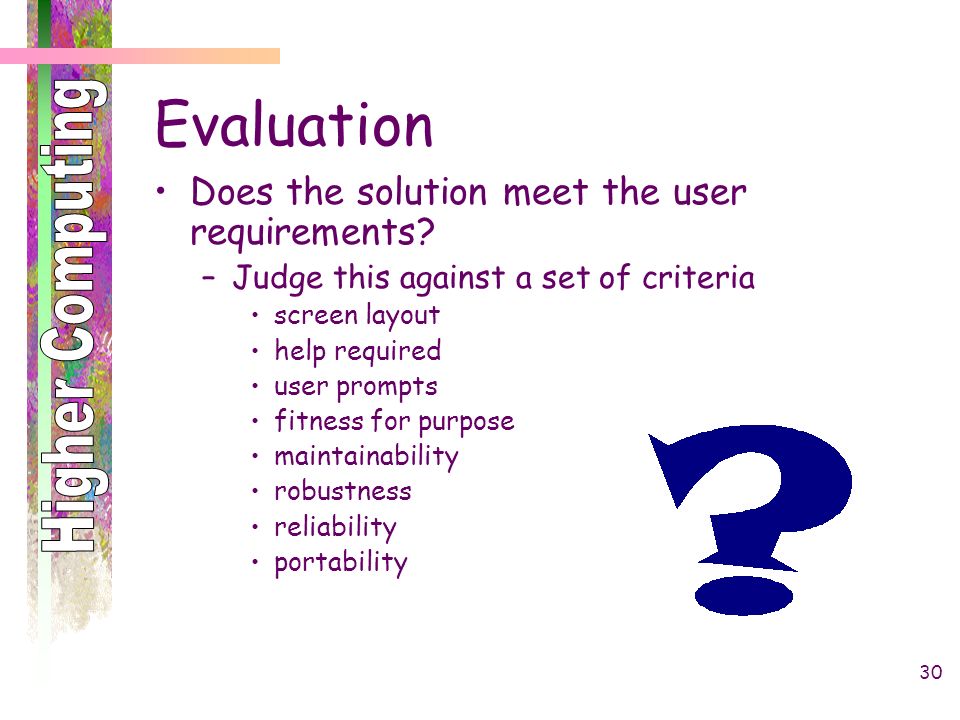 Higher Computing

Evaluation

• Does the solution meet the user requirements?
– Judge this against a set of criteria
• screen layout
• help required
• user prompts
• fitness for purpose
• maintainability
• robustness
• reliability
• portability

?

30